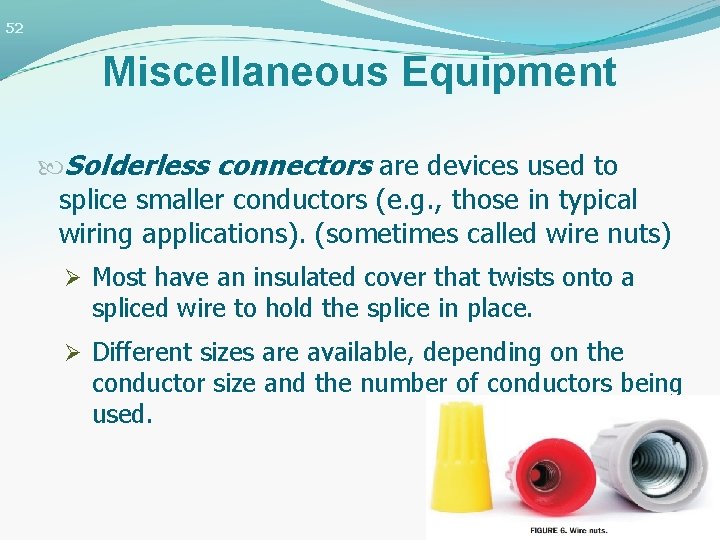 52

Miscellaneous Equipment

Solderless connectors are devices used to splice smaller conductors (e.g., those in typical wiring applications). (sometimes called wire nuts)

➢ Most have an insulated cover that twists onto a spliced wire to hold the splice in place.

➢ Different sizes are available, depending on the conductor size and the number of conductors being used.

FIGURE 6. Wire nuts.